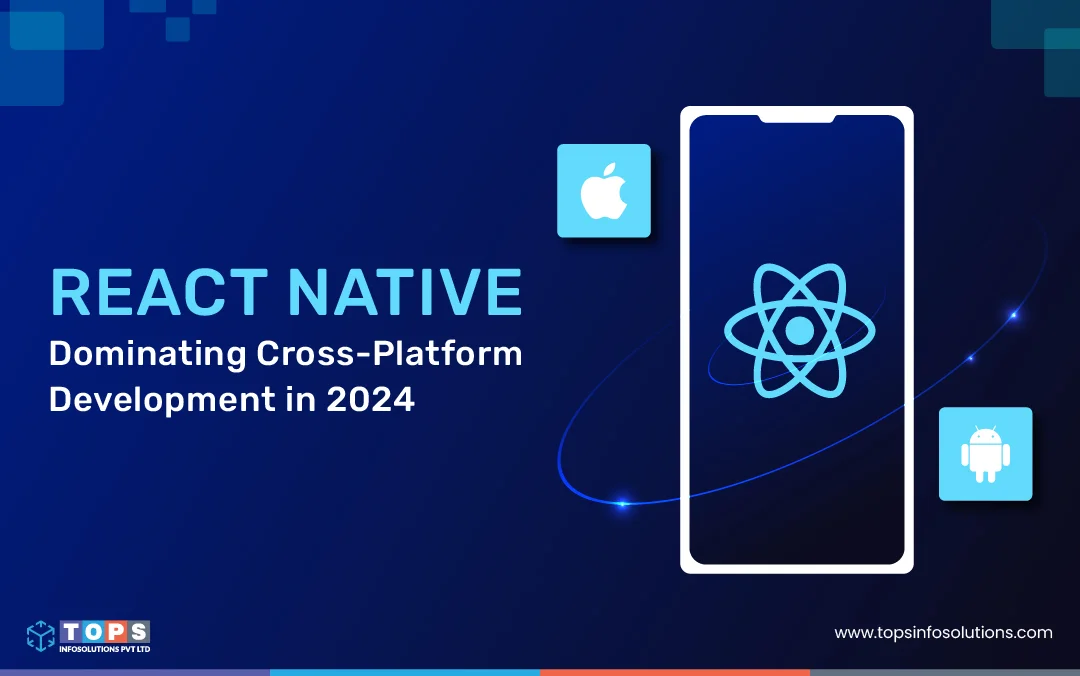 REACT NATIVE
Dominating Cross-Platform Development in 2024

TOPS
INFOSOLUTIONS PVT LTD

www.topsinfosolutions.com